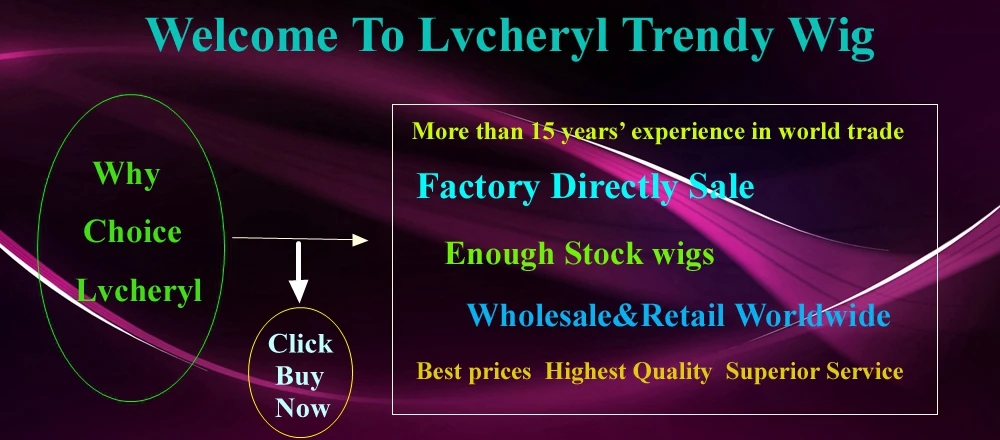 Welcome To Lvcheryl Trendy Wig

Why Choice Lvcheryl

Click Buy Now

More than 15 years' experience in world trade

Factory Directly Sale

Enough Stock wigs

Wholesale&Retail Worldwide

Best prices Highest Quality Superior Service